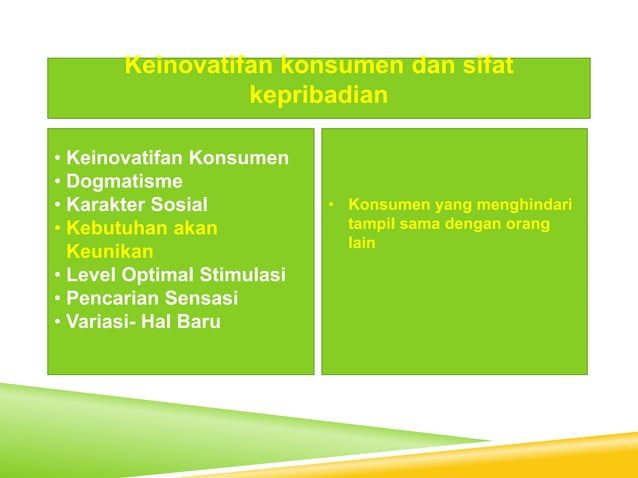 Keinovatifan konsumen dan sifat kepribadian

• Keinovatifan Konsumen
• Dogmatisme
• Karakter Sosial
• Kebutuhan akan Keunikan
• Level Optimal Stimulasi
• Pencarian Sensasi
• Variasi- Hal Baru

• Konsumen yang menghindari tampil sama dengan orang lain